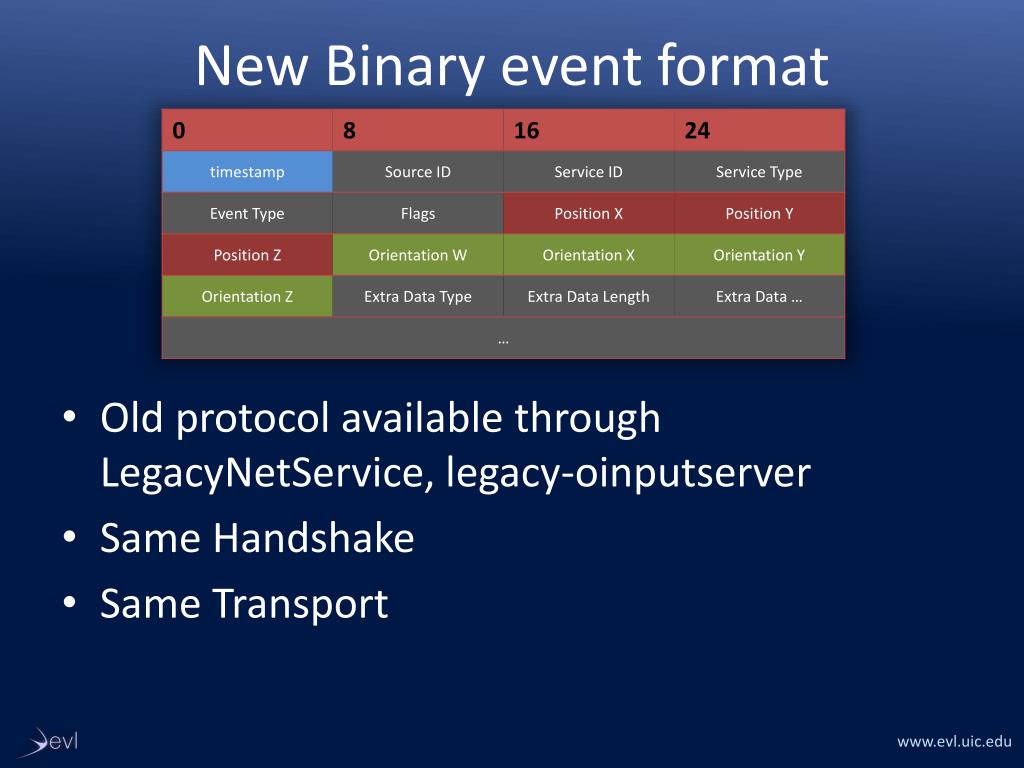 New Binary event format

| 0 | 8 | 16 | 24 |
|---|---|---|---|
| timestamp | Source ID | Service ID | Service Type |
| Event Type | Flags | Position X | Position Y |
| Position Z | Orientation W | Orientation X | Orientation Y |
| Orientation Z | Extra Data Type | Extra Data Length | Extra Data … |
| … | | | |

• Old protocol available through LegacyNetService, legacy-oinputserver
• Same Handshake
• Same Transport

evl

www.evl.uic.edu